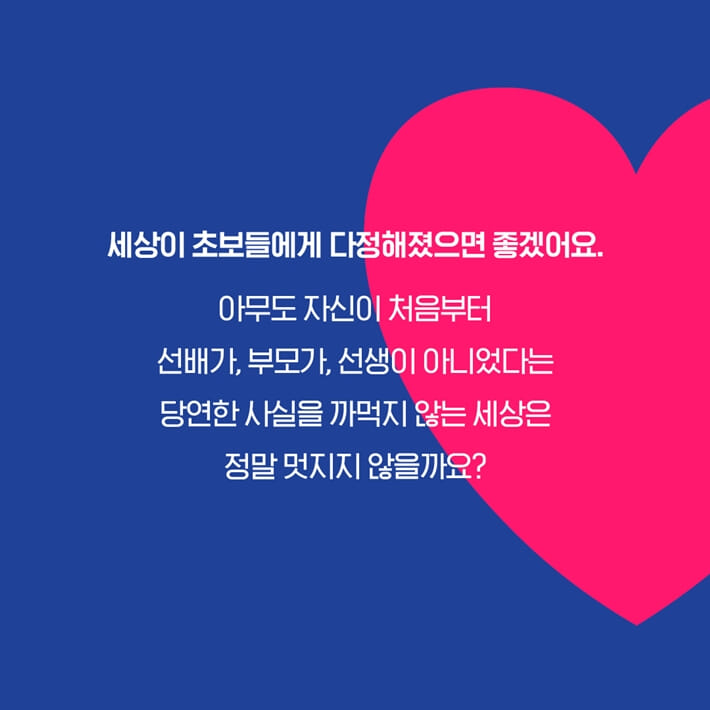 세상이 초보들에게 다정해졌으면 좋겠어요.

아무도 자신이 처음부터
선배가, 부모가, 선생이 아니었다는
당연한 사실을 까먹지 않는 세상은
정말 멋지지 않을까요?